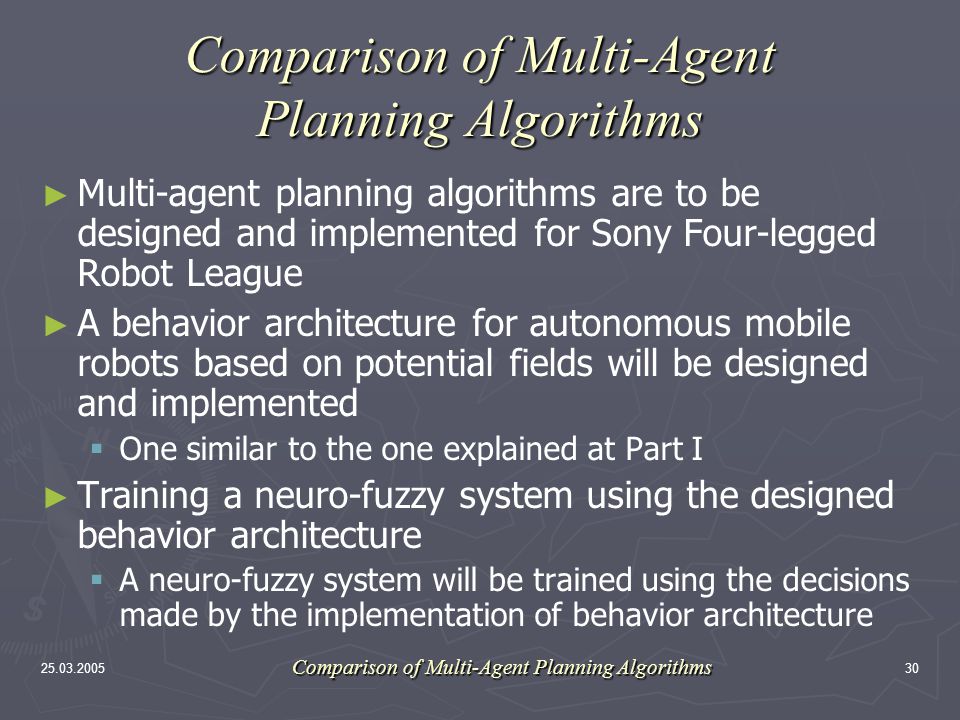 Comparison of Multi-Agent Planning Algorithms

► Multi-agent planning algorithms are to be designed and implemented for Sony Four-legged Robot League

► A behavior architecture for autonomous mobile robots based on potential fields will be designed and implemented

▪ One similar to the one explained at Part I

► Training a neuro-fuzzy system using the designed behavior architecture

▪ A neuro-fuzzy system will be trained using the decisions made by the implementation of behavior architecture

25.03.2005

Comparison of Multi-Agent Planning Algorithms

30